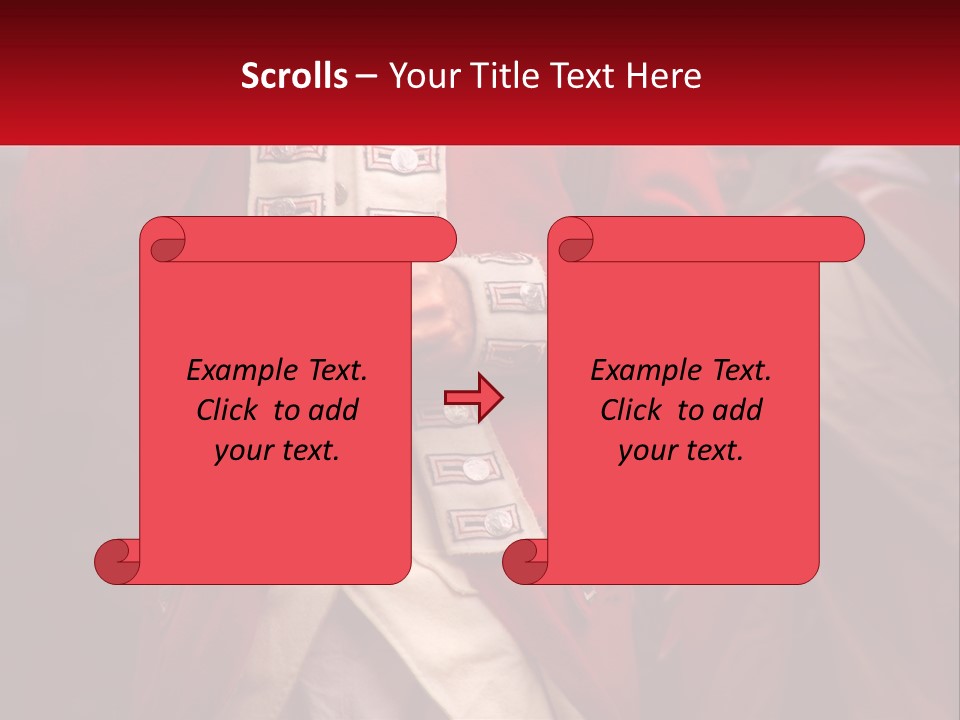 Scrolls – Your Title Text Here

Example Text. Click to add your text.

Example Text. Click to add your text.